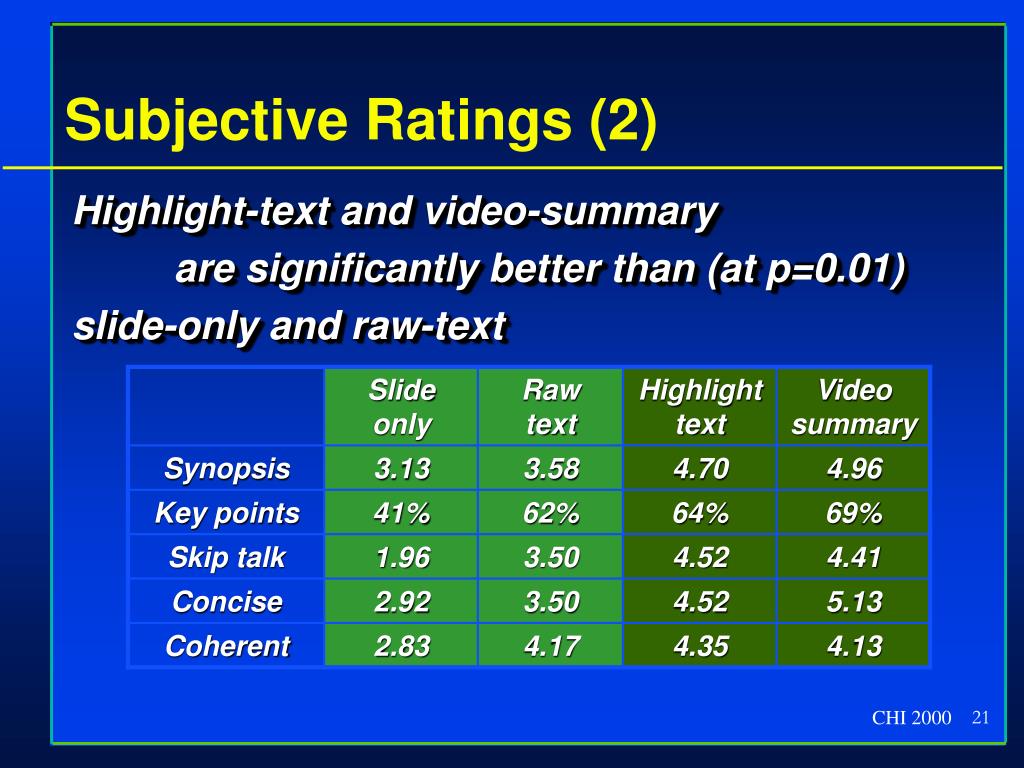 Subjective Ratings (2)

Highlight-text and video-summary are significantly better than (at p=0.01) slide-only and raw-text

| | Slide only | Raw text | Highlight text | Video summary |
|---|---|---|---|---|
| Synopsis | 3.13 | 3.58 | 4.70 | 4.96 |
| Key points | 41% | 62% | 64% | 69% |
| Skip talk | 1.96 | 3.50 | 4.52 | 4.41 |
| Concise | 2.92 | 3.50 | 4.52 | 5.13 |
| Coherent | 2.83 | 4.17 | 4.35 | 4.13 |

CHI 2000 21